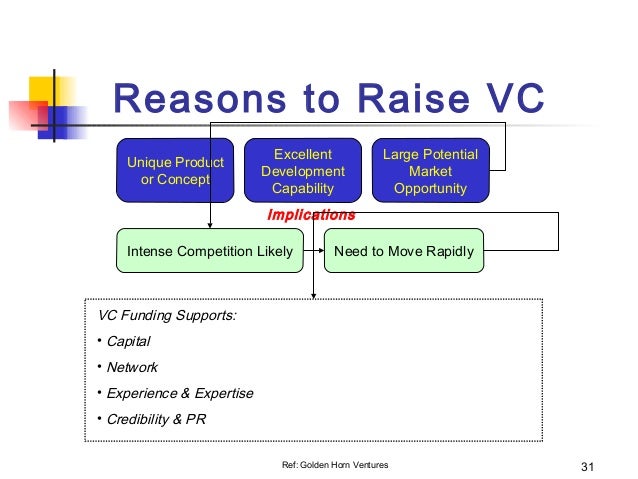 Reasons to Raise VC

Unique Product or Concept

Excellent Development Capability

Large Potential Market Opportunity

Implications

Intense Competition Likely

Need to Move Rapidly

VC Funding Supports:

• Capital

• Network

• Experience & Expertise

• Credibility & PR

Ref: Golden Horn Ventures

31